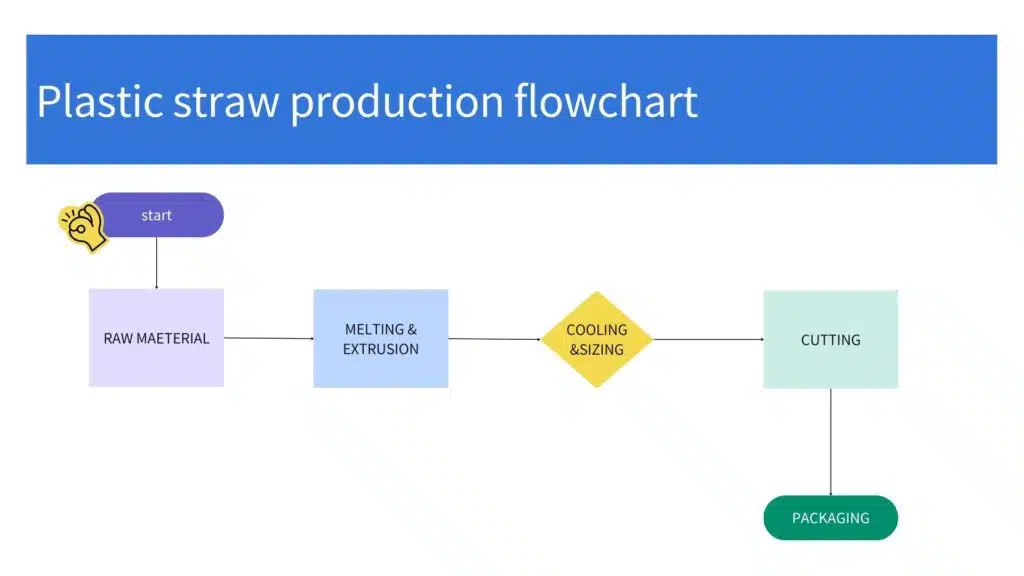 Plastic straw production flowchart

start

RAW MAETERIAL

MELTING & EXTRUSION

COOLING &SIZING

CUTTING

PACKAGING